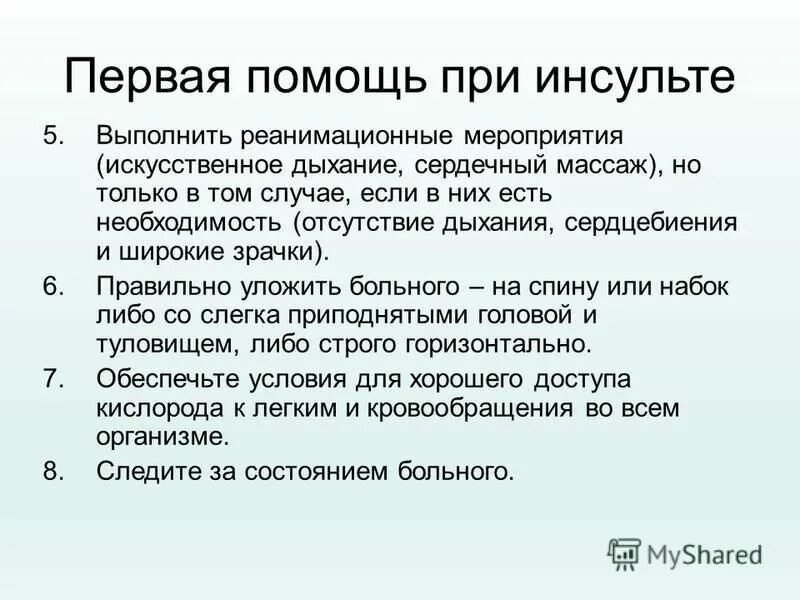 Первая помощь при инсульте

5. Выполнить реанимационные мероприятия (искусственное дыхание, сердечный массаж), но только в том случае, если в них есть необходимость (отсутствие дыхания, сердцебиения и широкие зрачки).

6. Правильно уложить больного – на спину или набок либо со слегка приподнятыми головой и туловищем, либо строго горизонтально.

7. Обеспечьте условия для хорошего доступа кислорода к легким и кровообращения во всем организме.

8. Следите за состоянием больного.

MyShared